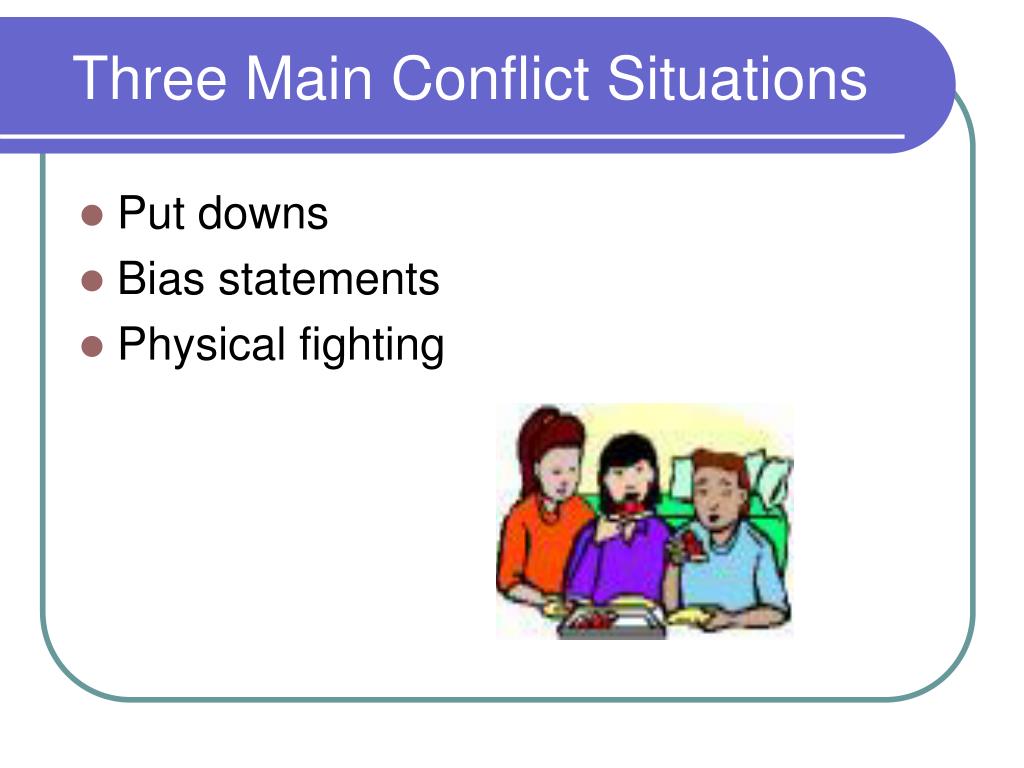 Three Main Conflict Situations

- Put downs
- Bias statements
- Physical fighting